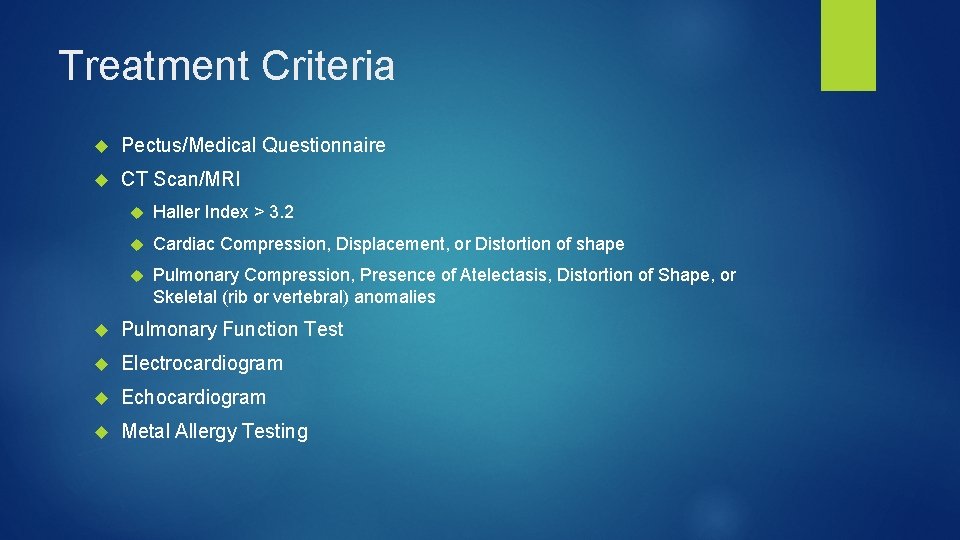 Treatment Criteria

Pectus/Medical Questionnaire

CT Scan/MRI

Haller Index > 3.2

Cardiac Compression, Displacement, or Distortion of shape

Pulmonary Compression, Presence of Atelectasis, Distortion of Shape, or Skeletal (rib or vertebral) anomalies

Pulmonary Function Test

Electrocardiogram

Echocardiogram

Metal Allergy Testing